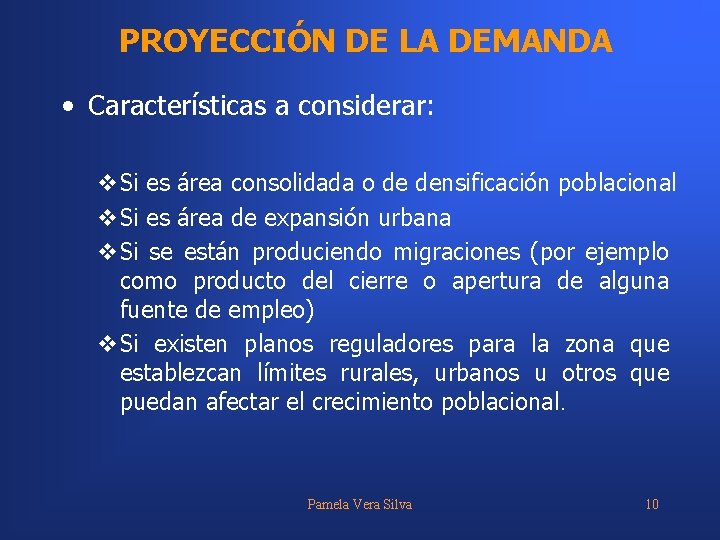 PROYECCIÓN DE LA DEMANDA

• Características a considerar:

❖ Si es área consolidada o de densificación poblacional
❖ Si es área de expansión urbana
❖ Si se están produciendo migraciones (por ejemplo como producto del cierre o apertura de alguna fuente de empleo)
❖ Si existen planos reguladores para la zona que establezcan límites rurales, urbanos u otros que puedan afectar el crecimiento poblacional.

Pamela Vera Silva

10